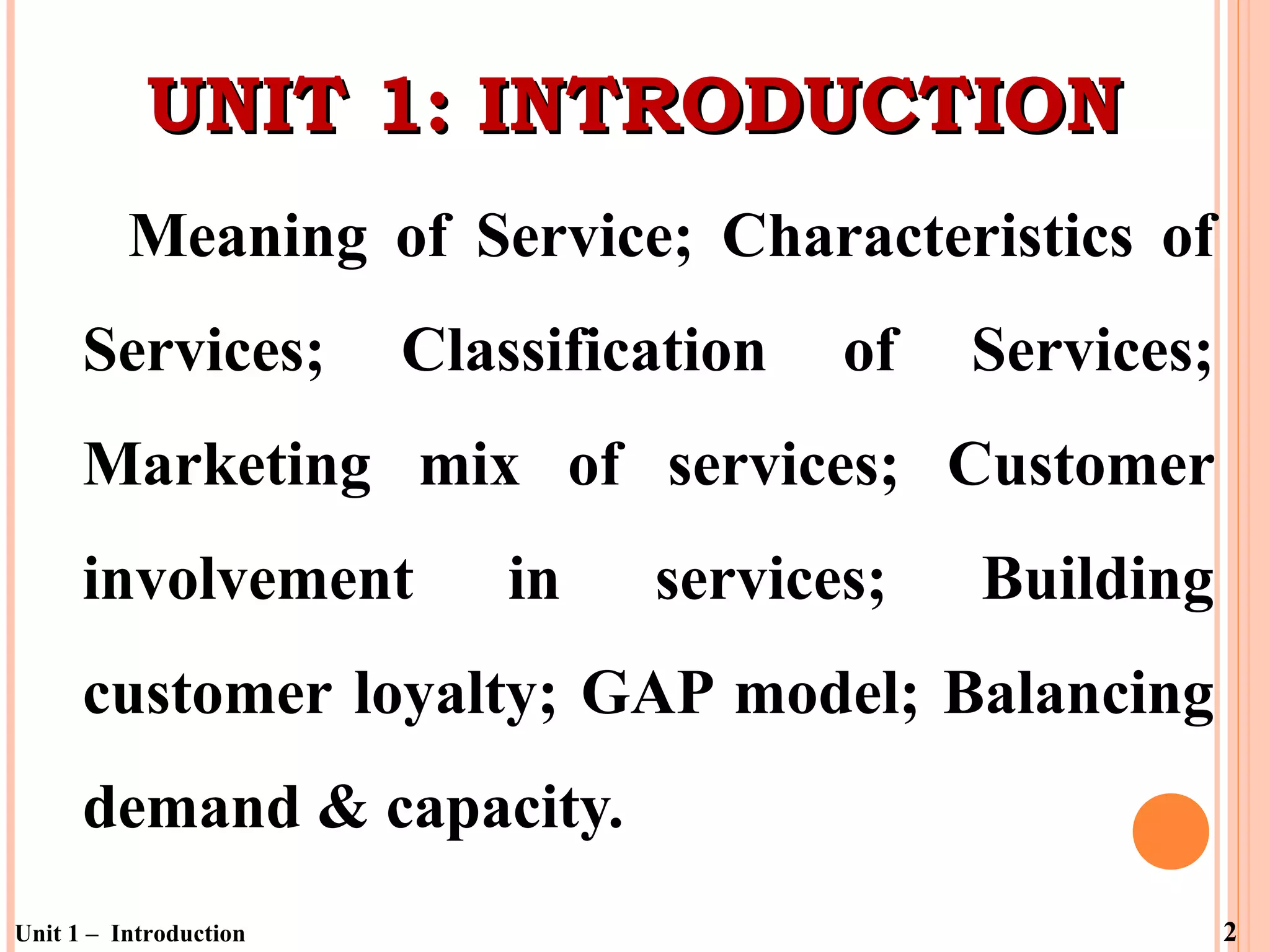 UNIT 1: INTRODUCTION

Meaning of Service; Characteristics of Services; Classification of Services; Marketing mix of services; Customer involvement in services; Building customer loyalty; GAP model; Balancing demand & capacity.

Unit 1 – Introduction

2